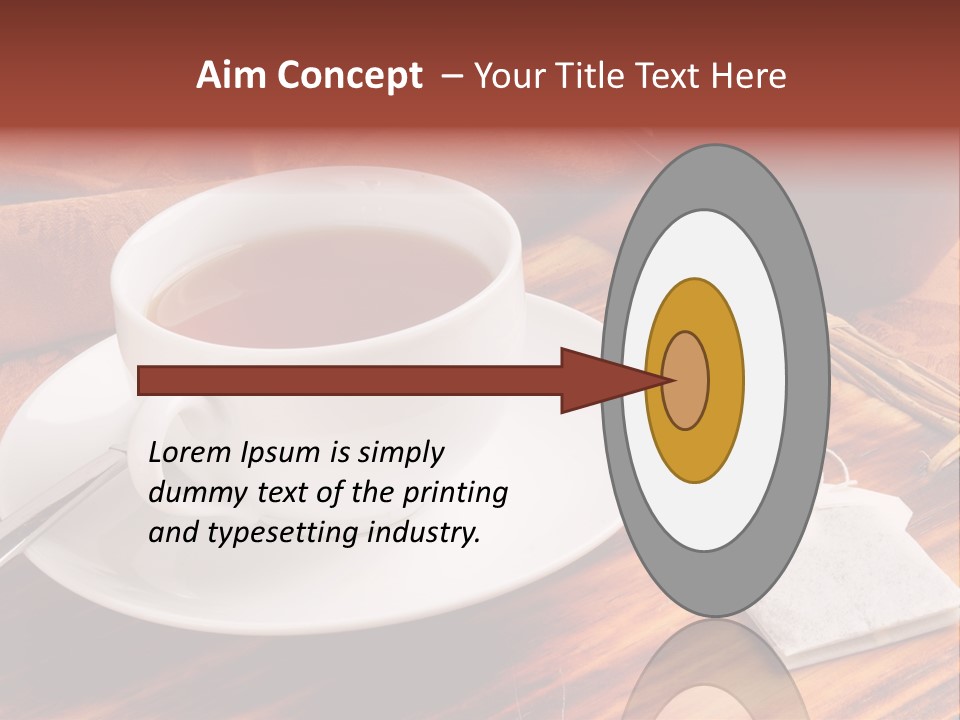 Aim Concept – Your Title Text Here

Lorem Ipsum is simply dummy text of the printing and typesetting industry.